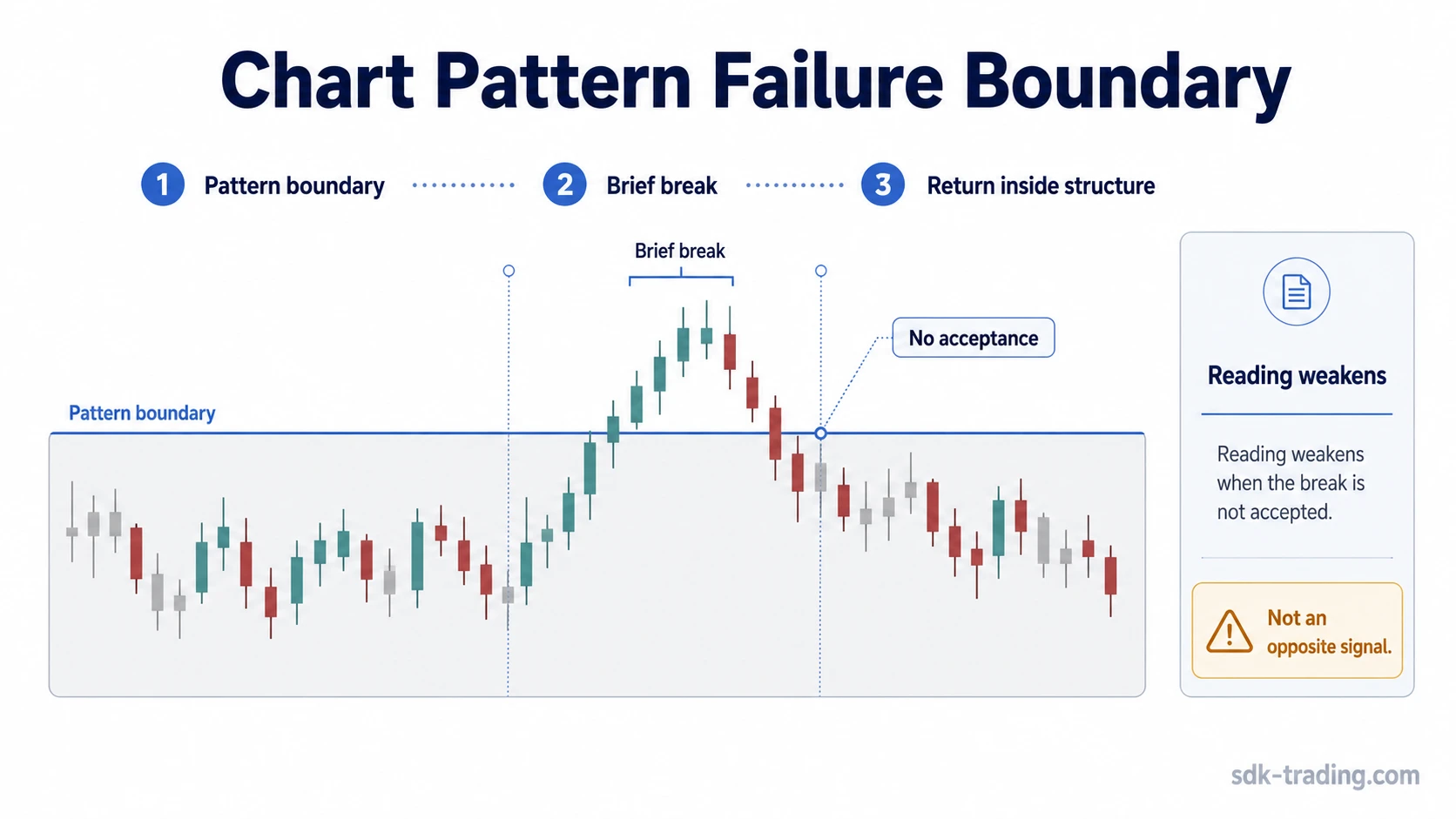 Chart Pattern Failure Boundary

1 Pattern boundary

2 Brief break

3 Return inside structure

Brief break

No acceptance

Pattern boundary

Reading weakens

Reading weakens when the break is not accepted.

Not an opposite signal.

sdk-trading.com